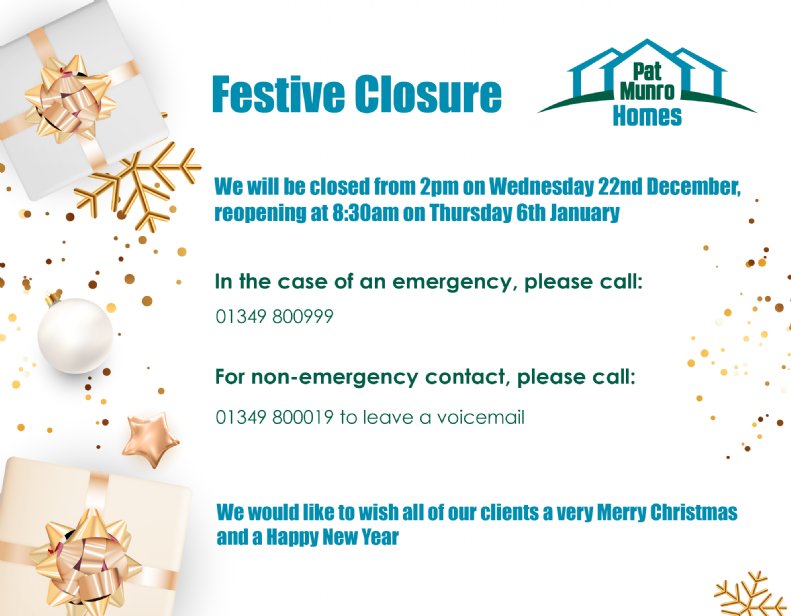 Festive Closure

Pat Munro Homes

We will be closed from 2pm on Wednesday 22nd December, reopening at 8:30am on Thursday 6th January

In the case of an emergency, please call:

01349 800999

For non-emergency contact, please call:

01349 800019 to leave a voicemail

We would like to wish all of our clients a very Merry Christmas and a Happy New Year